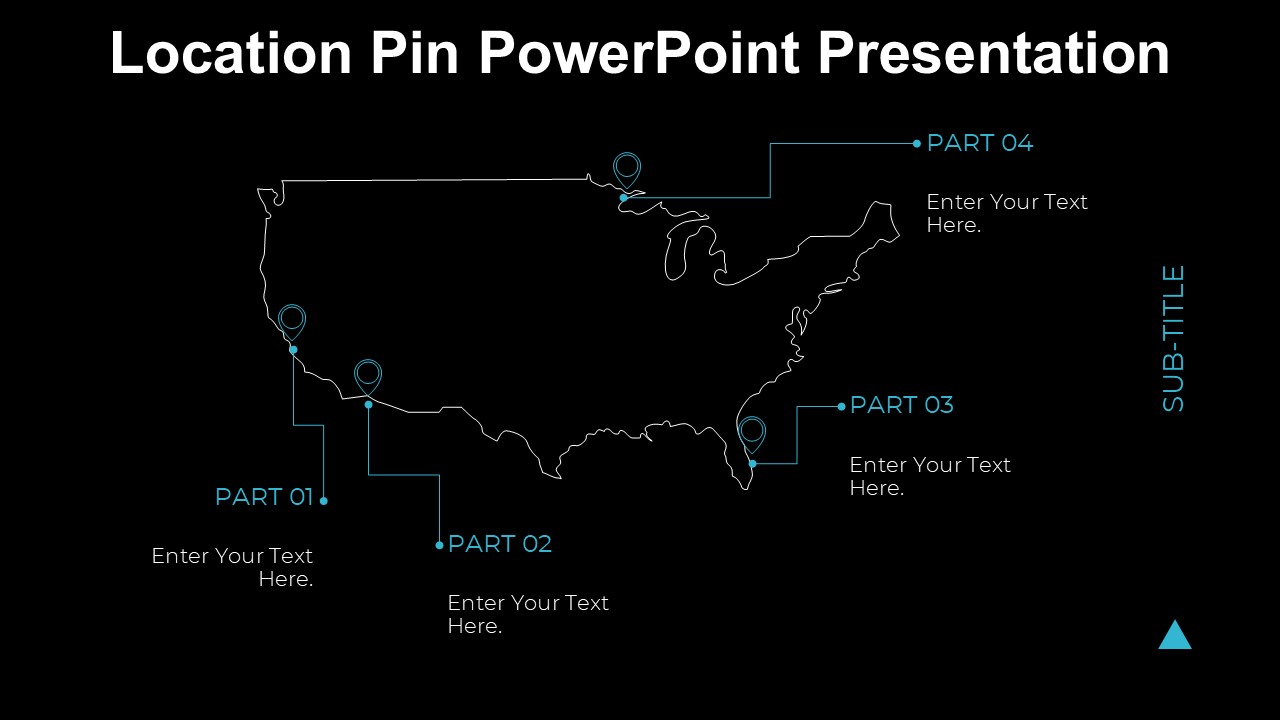 Location Pin PowerPoint Presentation

PART 04

Enter Your Text Here.

SUB-TITLE

PART 03

Enter Your Text Here.

PART 01

Enter Your Text Here.

PART 02

Enter Your Text Here.